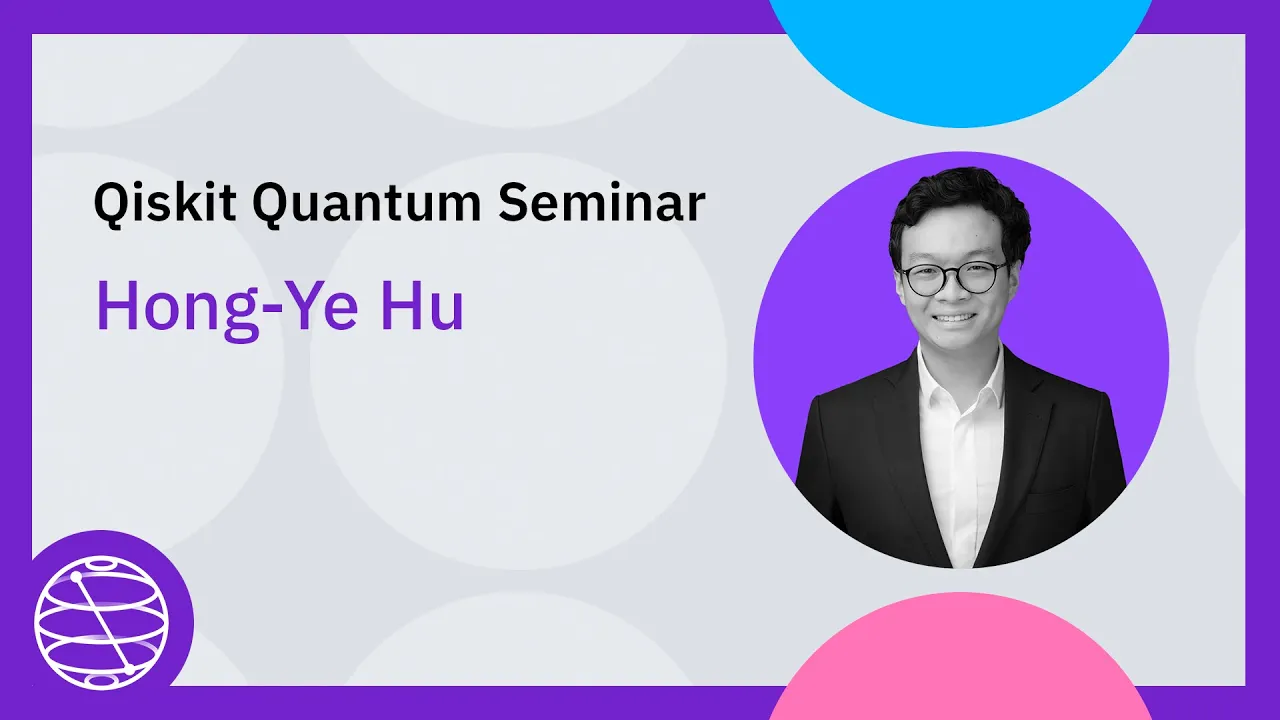 Qiskit Quantum Seminar

Hong-Ye Hu